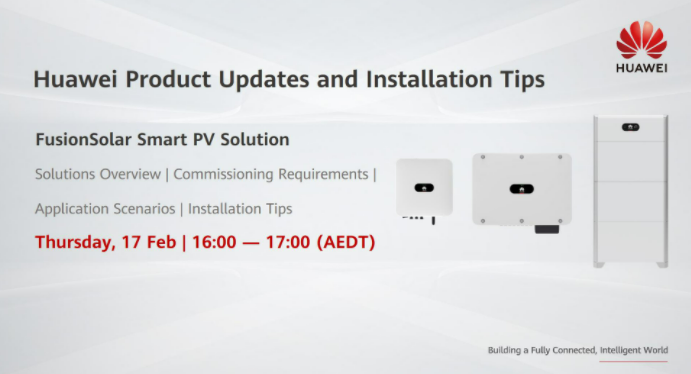 HUAWEI

Huawei Product Updates and Installation Tips

FusionSolar Smart PV Solution

Solutions Overview | Commissioning Requirements |

Application Scenarios | Installation Tips

Thursday, 17 Feb | 16:00 — 17:00 (AEDT)

Building a Fully Connected, Intelligent World